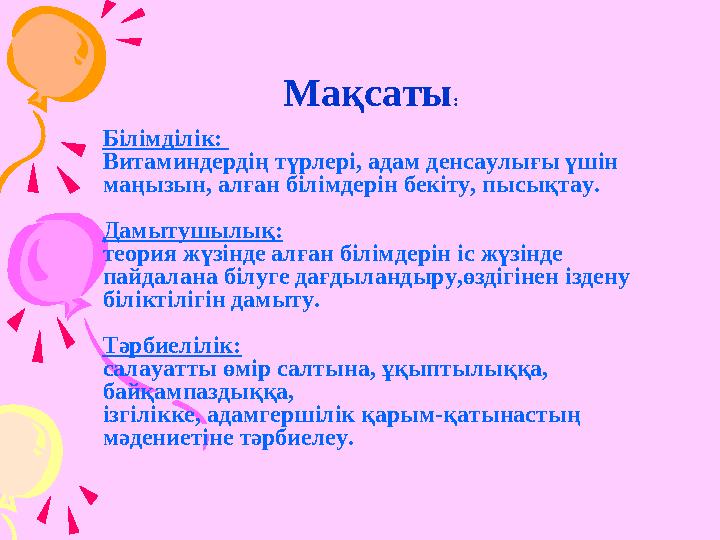 Мақсаты:

Білімділік:
Витаминдердің түрлері, адам денсаулығы үшін маңызын, алған білімдерін бекіту, пысықтау.

Дамытушылық:
теория жүзінде алған білімдерін іс жүзінде пайдалана білуге дағдыландыру,өздігінен іздену біліктілігін дамыту.

Тәрбиелілік:
салауатты өмір салтына, ұқыптылыққа, байқампаздыққа,
ізгілікке, адамгершілік қарым-қатынастың мәдениетіне тәрбиелеу.